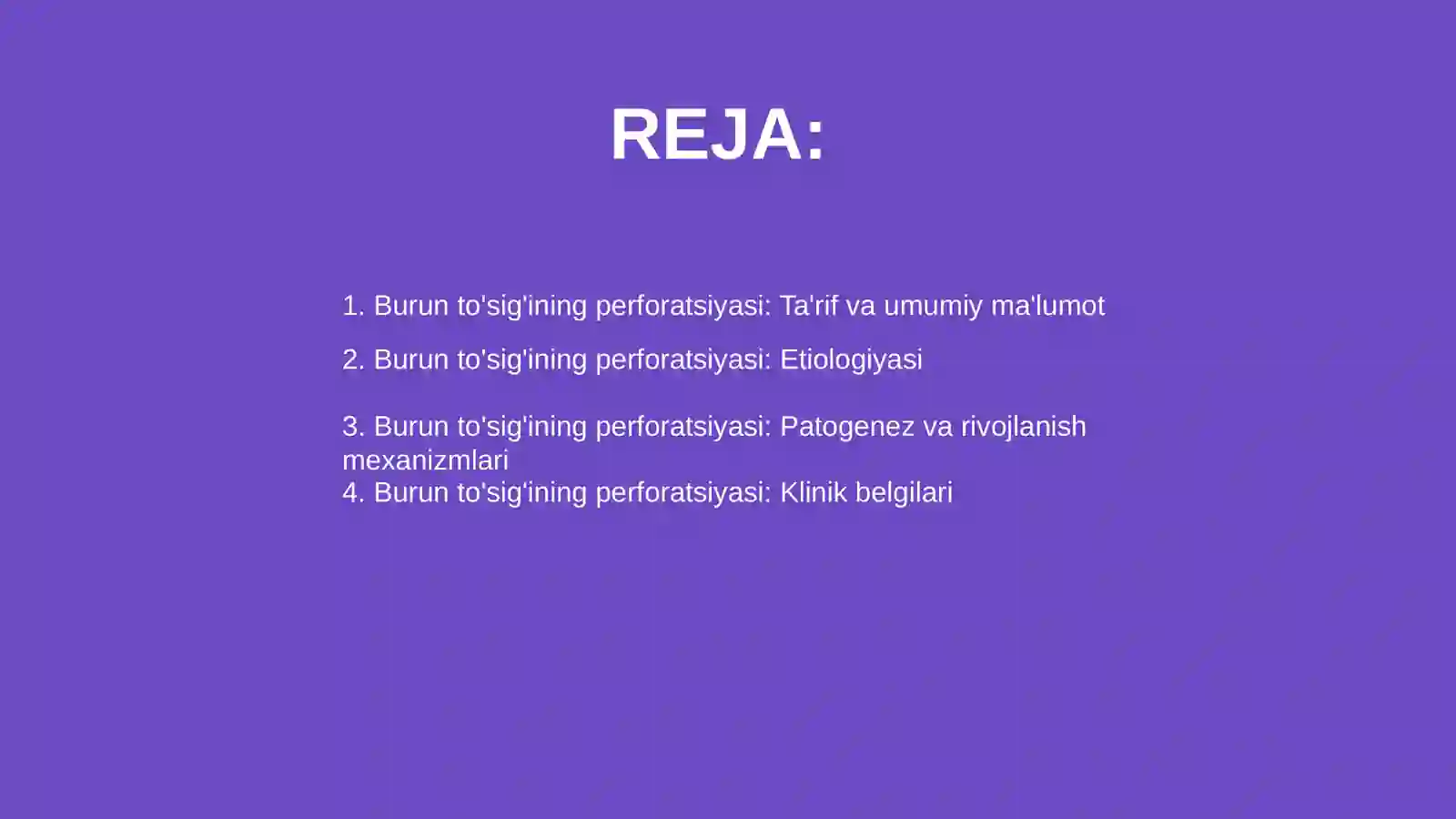 REJA:

1. Burun to'sig'ining perforatsiyasi: Ta'rif va umumiy ma'lumot

2. Burun to'sig'ining perforatsiyasi: Etiologiyasi

3. Burun to'sig'ining perforatsiyasi: Patogenez va rivojlanish mexanizmlari
4. Burun to'sig'ining perforatsiyasi: Klinik belgilari